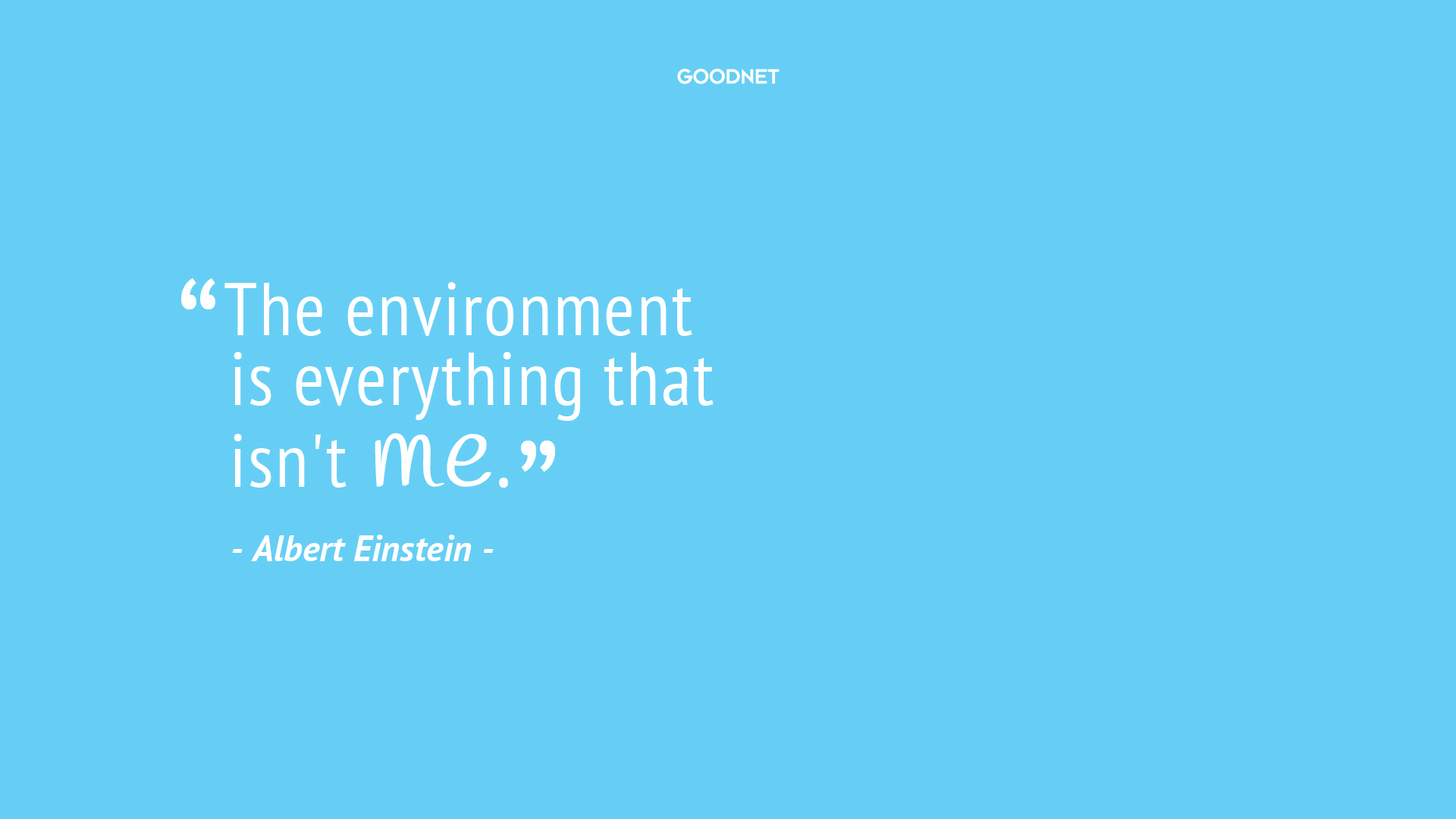 GOODNET

“The environment is everything that isn't me.”

- Albert Einstein -